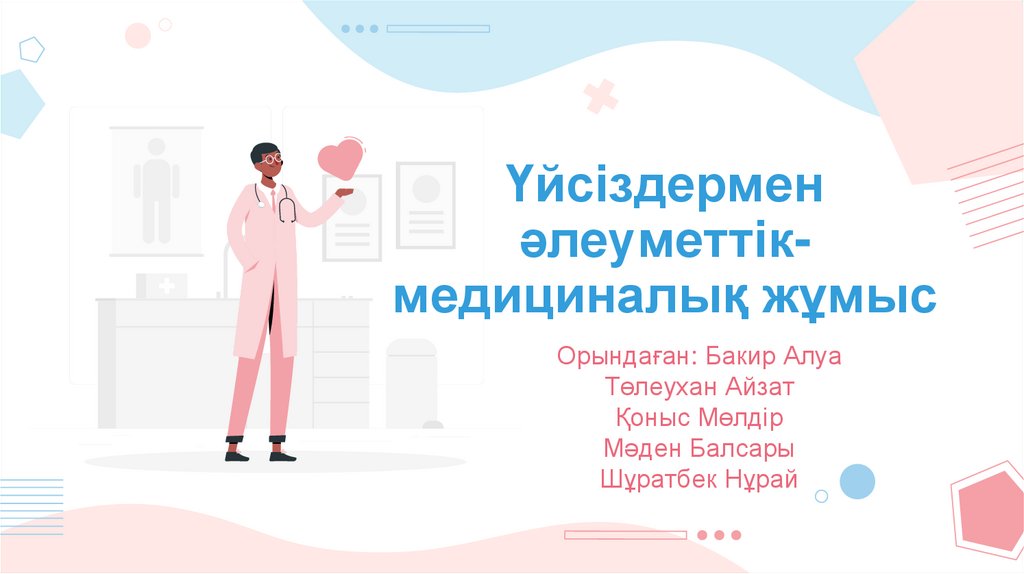 Үйсіздермен әлеуметтік-медициналық жұмыс

Орындаған: Бакир Алуа
Төлеухан Айзат
Қоныс Мөлдір
Мәден Балсары
Шұратбек Нұрай